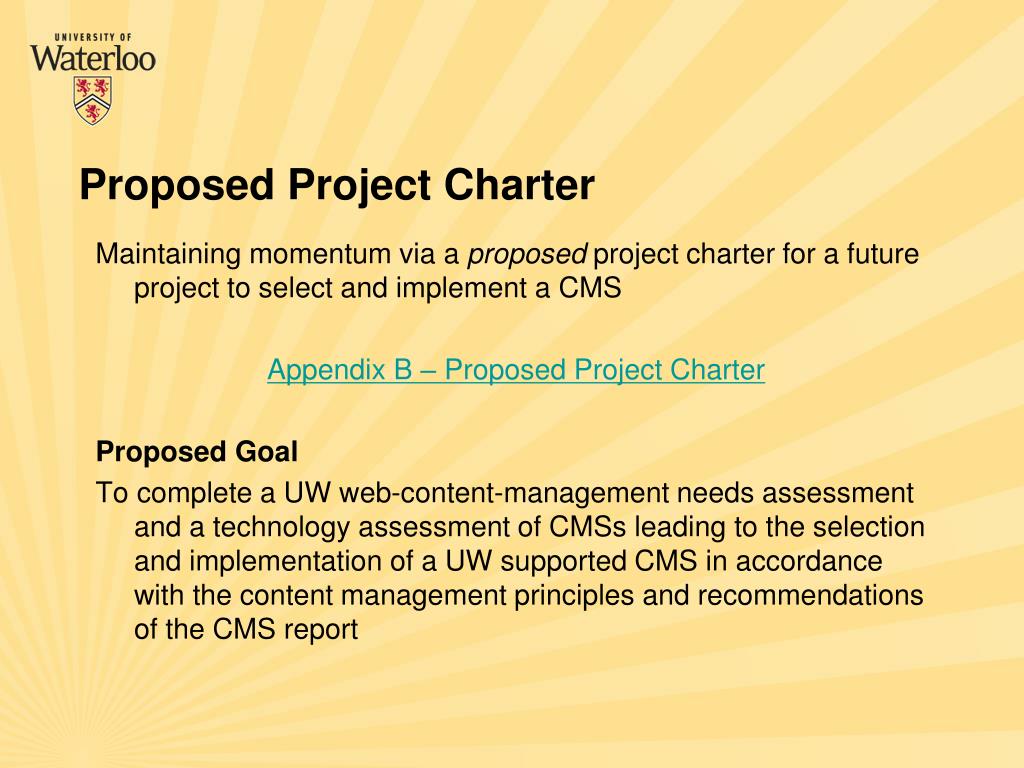 UNIVERSITY OF
Waterloo

Proposed Project Charter

Maintaining momentum via a proposed project charter for a future project to select and implement a CMS

Appendix B – Proposed Project Charter

Proposed Goal

To complete a UW web-content-management needs assessment and a technology assessment of CMSs leading to the selection and implementation of a UW supported CMS in accordance with the content management principles and recommendations of the CMS report